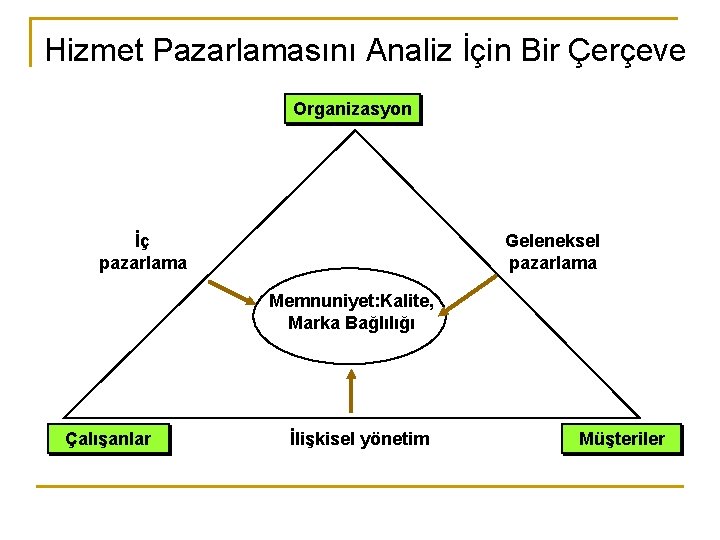 Hizmet Pazarlamasını Analiz İçin Bir Çerçeve

Organizasyon

İç pazarlama

Geleneksel pazarlama

Memnuniyet:Kalite, Marka Bağlılığı

Çalışanlar

İlişkisel yönetim

Müşteriler